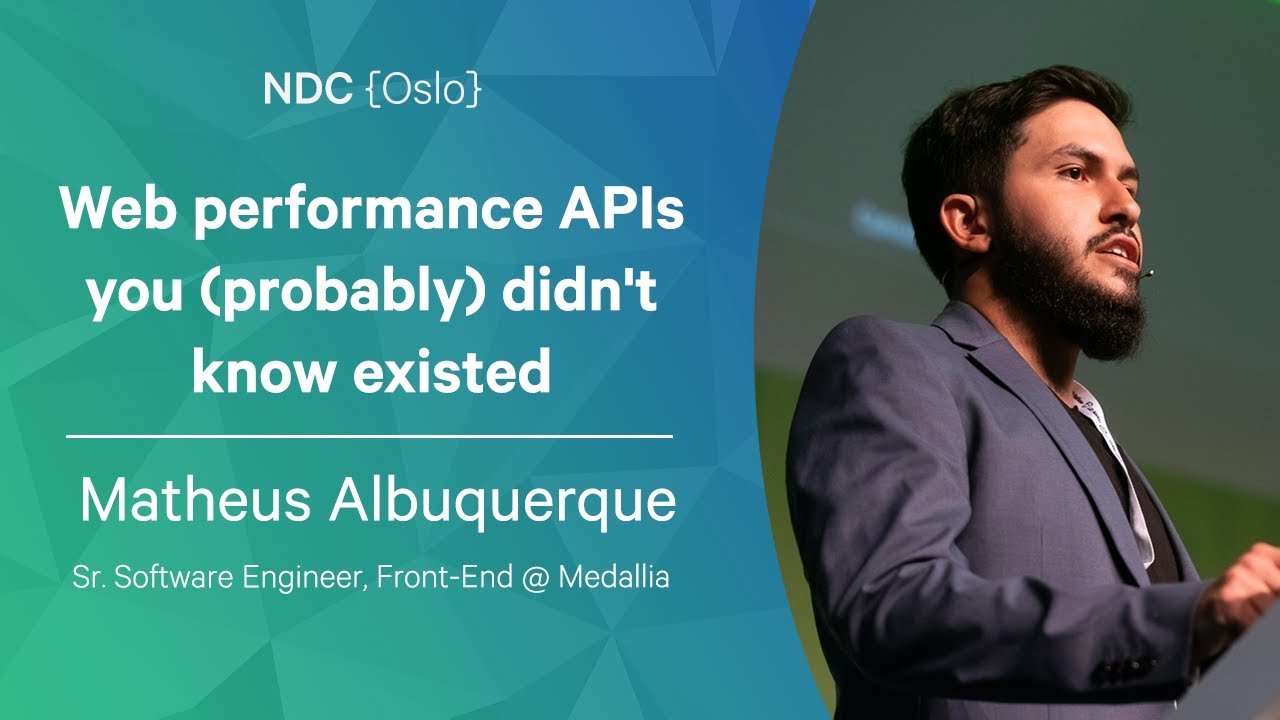 NDC {Oslo}

Web performance APIs you (probably) didn't know existed

Matheus Albuquerque

Sr. Software Engineer, Front-End @ Medallia